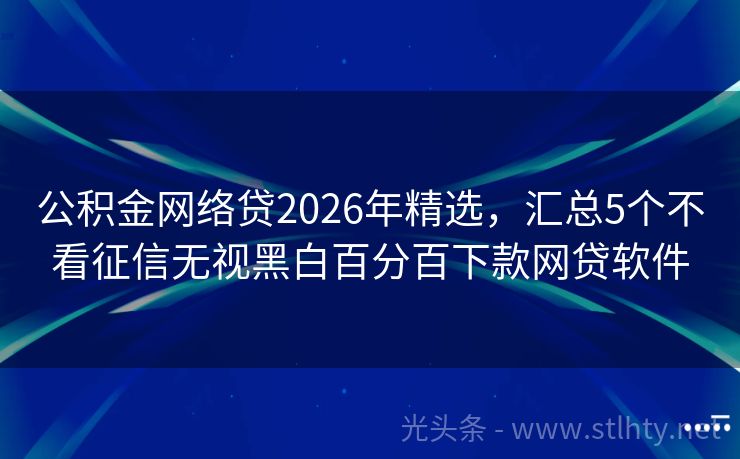 公积金网络贷2026年精选，汇总5个不看征信无视黑白百分百下款网贷软件

光头条 - www.stlhty.net